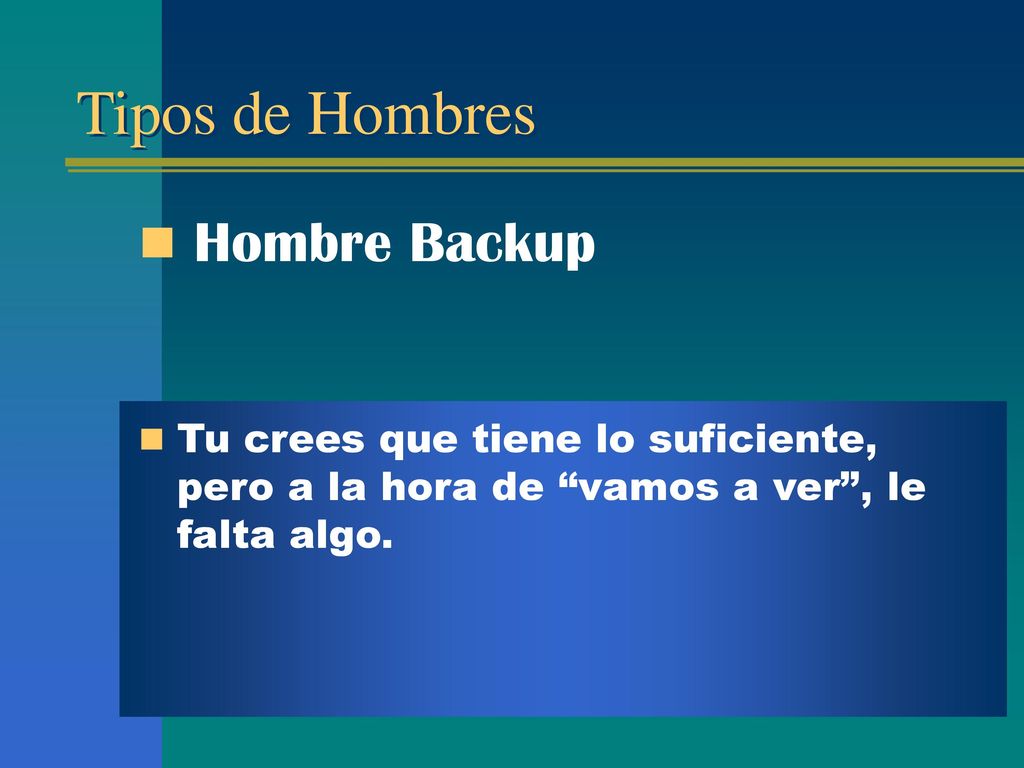 Tipos de Hombres

Hombre Backup

Tu crees que tiene lo suficiente, pero a la hora de “vamos a ver”, le falta algo.